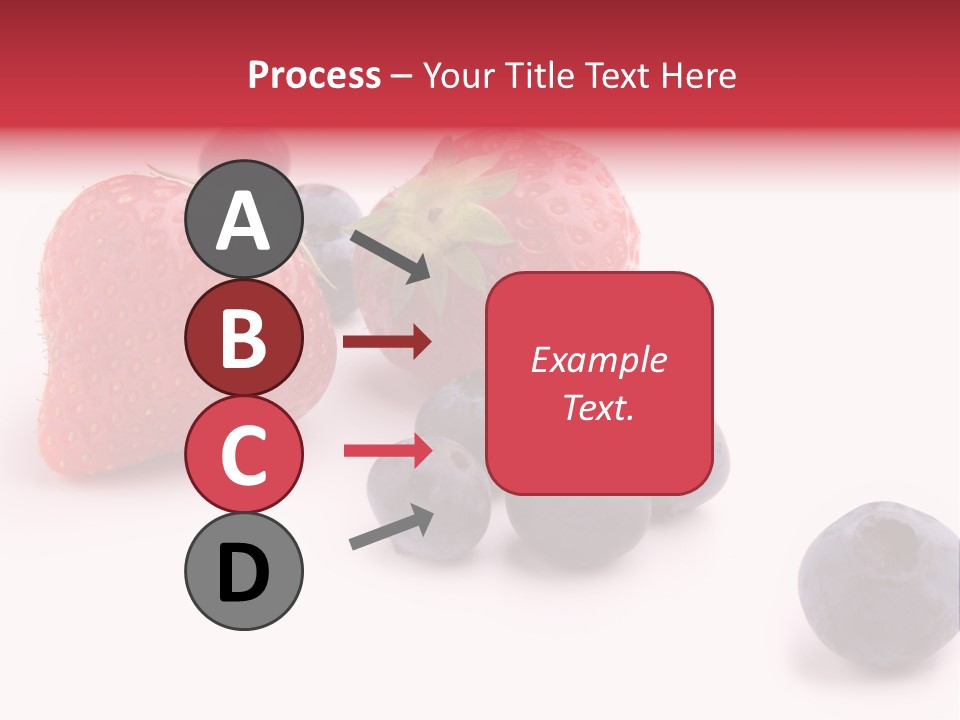 Process – Your Title Text Here

A

B

C

D

Example Text.